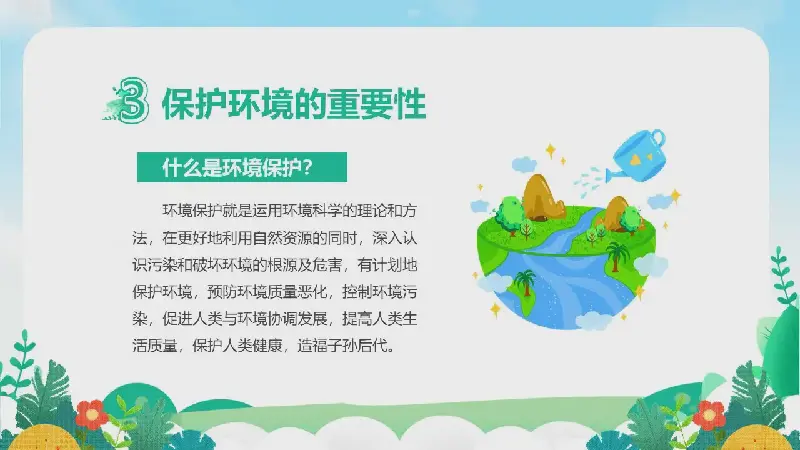 3 保护环境的重要性

什么是环境保护？

环境保护就是运用环境科学的理论和方法，在更好地利用自然资源的同时，深入认识污染和破坏环境的根源及危害，有计划地保护环境，预防环境质量恶化，控制环境污染，促进人类与环境协调发展，提高人类生活质量，保护人类健康，造福子孙后代。